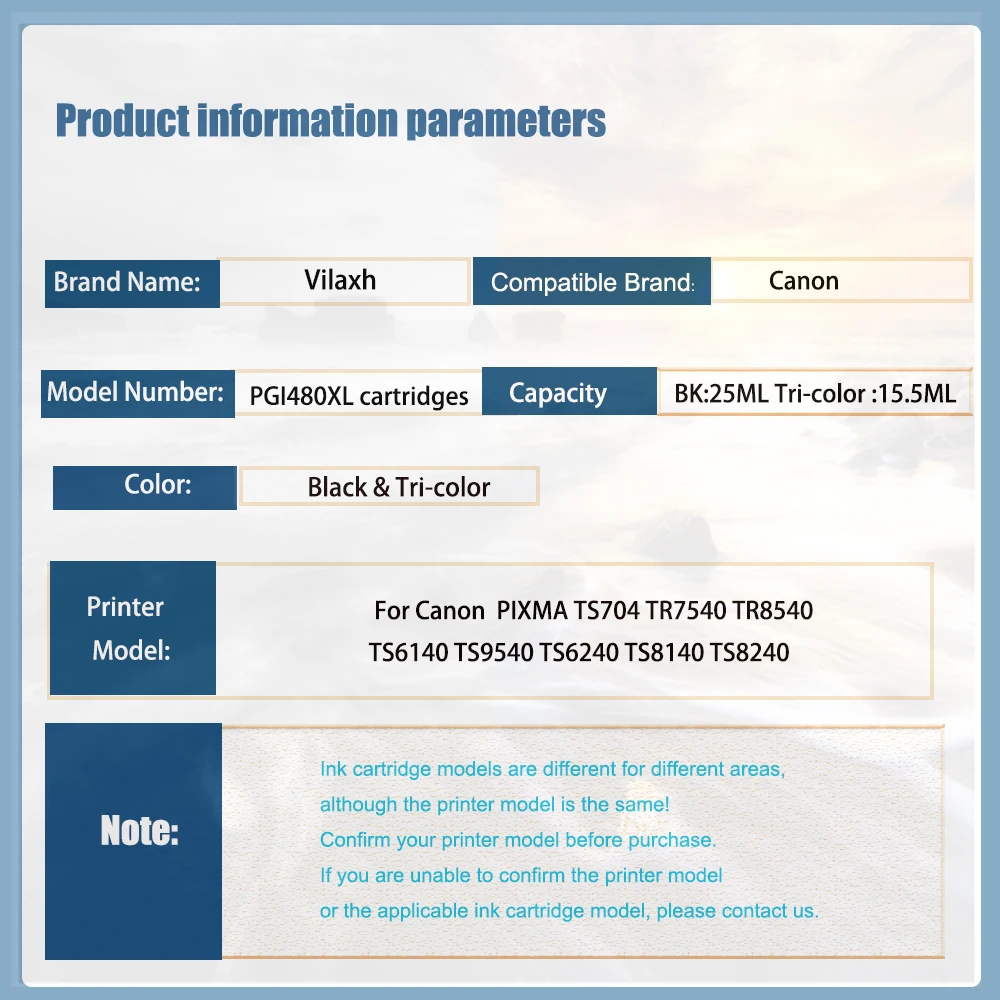 Product information parameters

Brand Name: Vilaxh

Compatible Brand: Canon

Model Number: PGI480XL cartridges

Capacity BK:25ML Tri-color :15.5ML

Color: Black & Tri-color

Printer Model:

For Canon PIXMA TS704 TR7540 TR8540 TS6140 TS9540 TS6240 TS8140 TS8240

Note:

Ink cartridge models are different for different areas, although the printer model is the same!
Confirm your printer model before purchase.
If you are unable to confirm the printer model or the applicable ink cartridge model, please contact us.